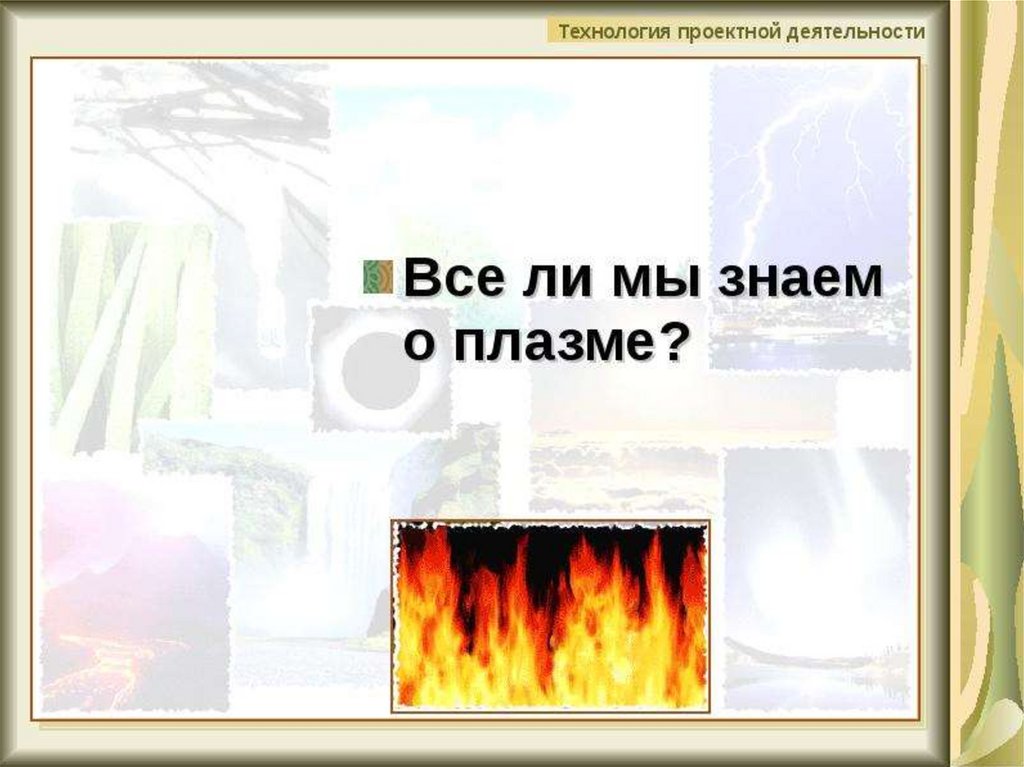 Технология проектной деятельности

Все ли мы знаем о плазме?